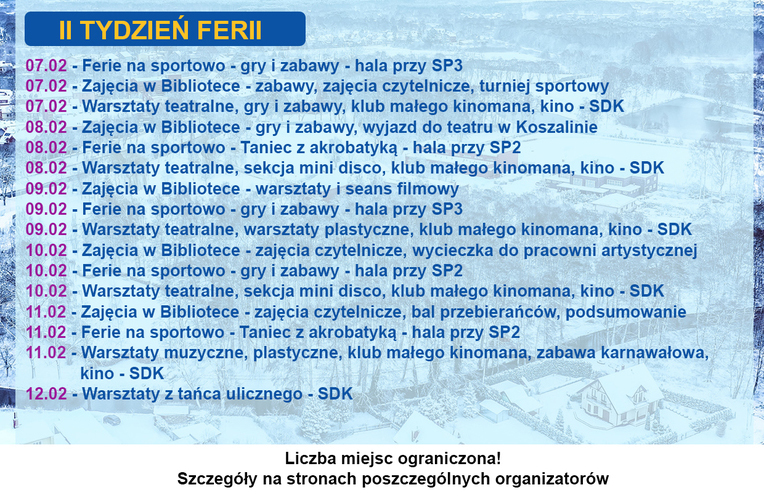 II TYDZIEŃ FERII

07.02 - Ferie na sportowo - gry i zabawy - hala przy SP3
07.02 - Zajęcia w Bibliotece - zabawy, zajęcia czytelnicze, turniej sportowy
07.02 - Warsztaty teatralne, gry i zabawy, klub małego kinomana, kino - SDK
08.02 - Zajęcia w Bibliotece - gry i zabawy, wyjazd do teatru w Koszalinie
08.02 - Ferie na sportowo - Taniec z akrobatyką - hala przy SP2
08.02 - Warsztaty teatralne, sekcja mini disco, klub małego kinomana, kino - SDK
09.02 - Zajęcia w Bibliotece - warsztaty i seans filmowy
09.02 - Ferie na sportowo - gry i zabawy - hala przy SP3
09.02 - Warsztaty teatralne, warsztaty plastyczne, klub małego kinomana, kino - SDK
10.02 - Zajęcia w Bibliotece - zajęcia czytelnicze, wycieczka do pracowni artystycznej
10.02 - Ferie na sportowo - gry i zabawy - hala przy SP2
10.02 - Warsztaty teatralne, sekcja mini disco, klub małego kinomana, kino - SDK
11.02 - Zajęcia w Bibliotece - zajęcia czytelnicze, bal przebierańców, podsumowanie
11.02 - Ferie na sportowo - Taniec z akrobatyką - hala przy SP2
11.02 - Warsztaty muzyczne, plastyczne, klub małego kinomana, zabawa karnawałowa, kino - SDK
12.02 - Warsztaty z tańca ulicznego - SDK

Liczba miejsc ograniczona!
Szczegóły na stronach poszczególnych organizatorów